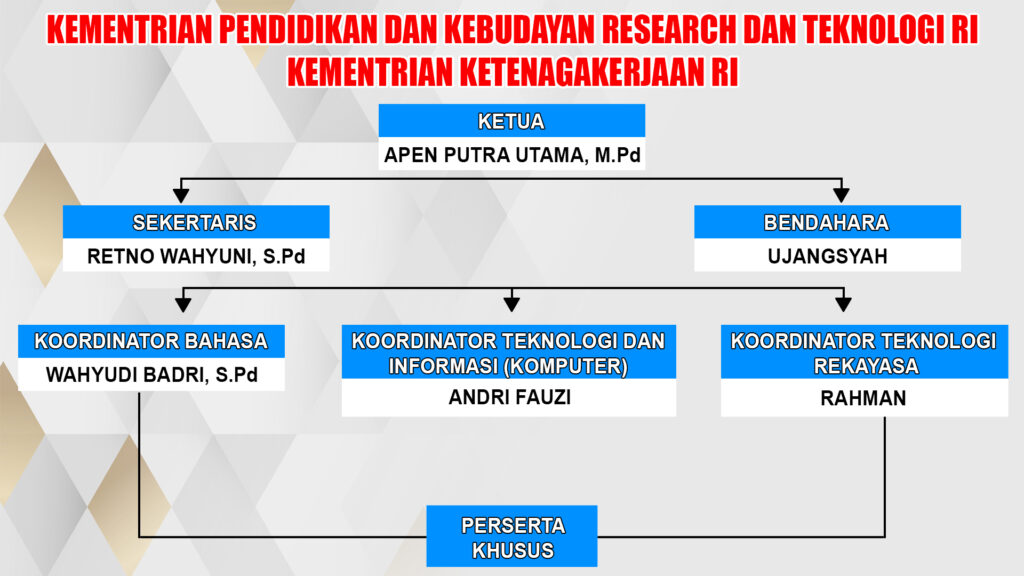 KEMENTRIAN PENDIDIKAN DAN KEBUDAYAN RESEARCH DAN TEKNOLOGI RI
KEMENTRIAN KETENAGAKERJAAN RI

KETUA
APEN PUTRA UTAMA, M.Pd

SEKERTARIS
RETNO WAHYUNI, S.Pd

BENDAHARA
UJANGSYAH

KOORDINATOR BAHASA
WAHYUDI BADRI, S.Pd

KOORDINATOR TEKNOLOGI DAN INFORMASI (KOMPUTER)
ANDRI FAUZI

KOORDINATOR TEKNOLOGI REKAYASA
RAHMAN

PERSERTA KHUSUS